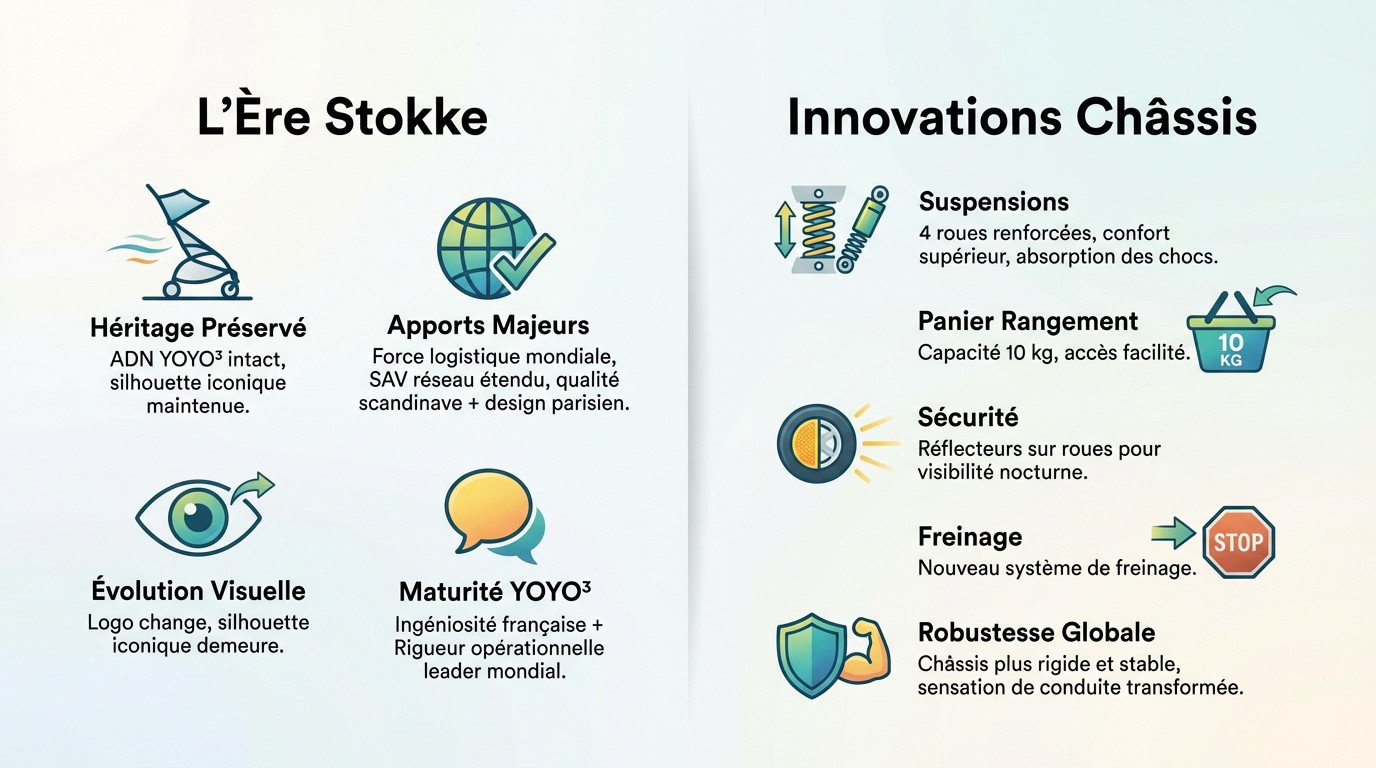 L'Ère Stokke

Héritage Préservé
ADN YOYO³ intact, silhouette iconique maintenue.

Apports Majeurs
Force logistique mondiale, SAV réseau étendu, qualité scandinave + design parisien.

Évolution Visuelle
Logo change, silhouette iconique demeure.

Maturité YOYO³
Ingéniosité française + Rigueur opérationnelle leader mondial.

Innovations Châssis

Suspensions
4 roues renforcées, confort supérieur, absorption des chocs.

Panier Rangement
Capacité 10 kg, accès facilité.

10 KG

Sécurité
Réflecteurs sur roues pour visibilité nocturne.

Freinage
Nouveau système de freinage.

STOP

Robustesse Globale
Châssis plus rigide et stable, sensation de conduite transformée.